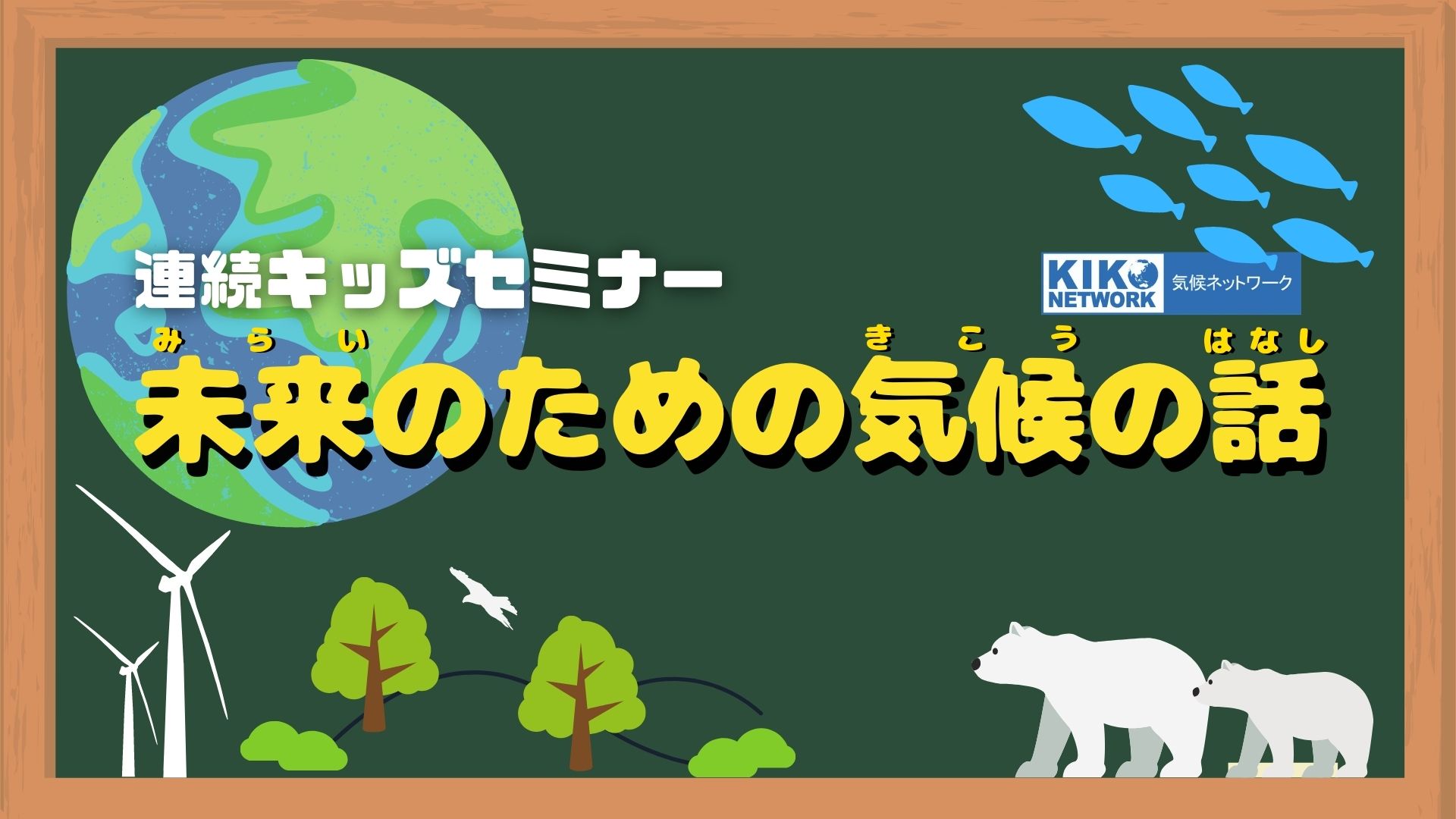 連続キッズセミナー

KIKO NETWORK 気候ネットワーク

みらい　きこう　はなし
未来のための気候の話